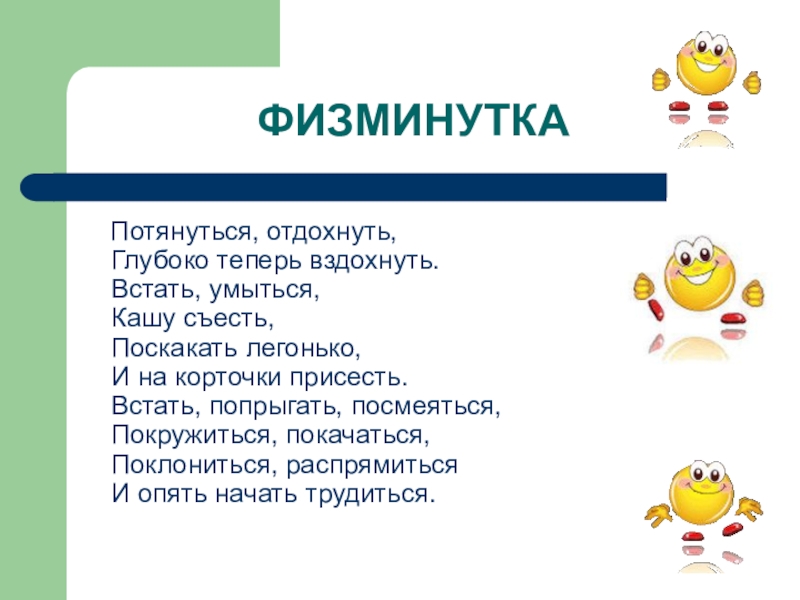 ФИЗМИНУТКА

Потянуться, отдохнуть,
Глубоко теперь вздохнуть.
Встать, умыться,
Кашу съесть,
Поскакать легонько,
И на корточки присесть.
Встать, попрыгать, посмеяться,
Покружиться, покачаться,
Поклониться, распрямиться
И опять начать трудиться.